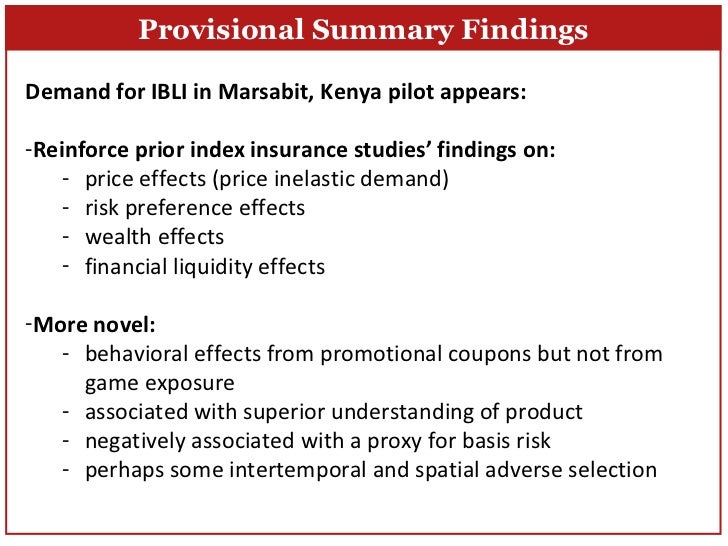 Provisional Summary Findings

Demand for IBLI in Marsabit, Kenya pilot appears:

-Reinforce prior index insurance studies' findings on:
- price effects (price inelastic demand)
- risk preference effects
- wealth effects
- financial liquidity effects

-More novel:
- behavioral effects from promotional coupons but not from game exposure
- associated with superior understanding of product
- negatively associated with a proxy for basis risk
- perhaps some intertemporal and spatial adverse selection